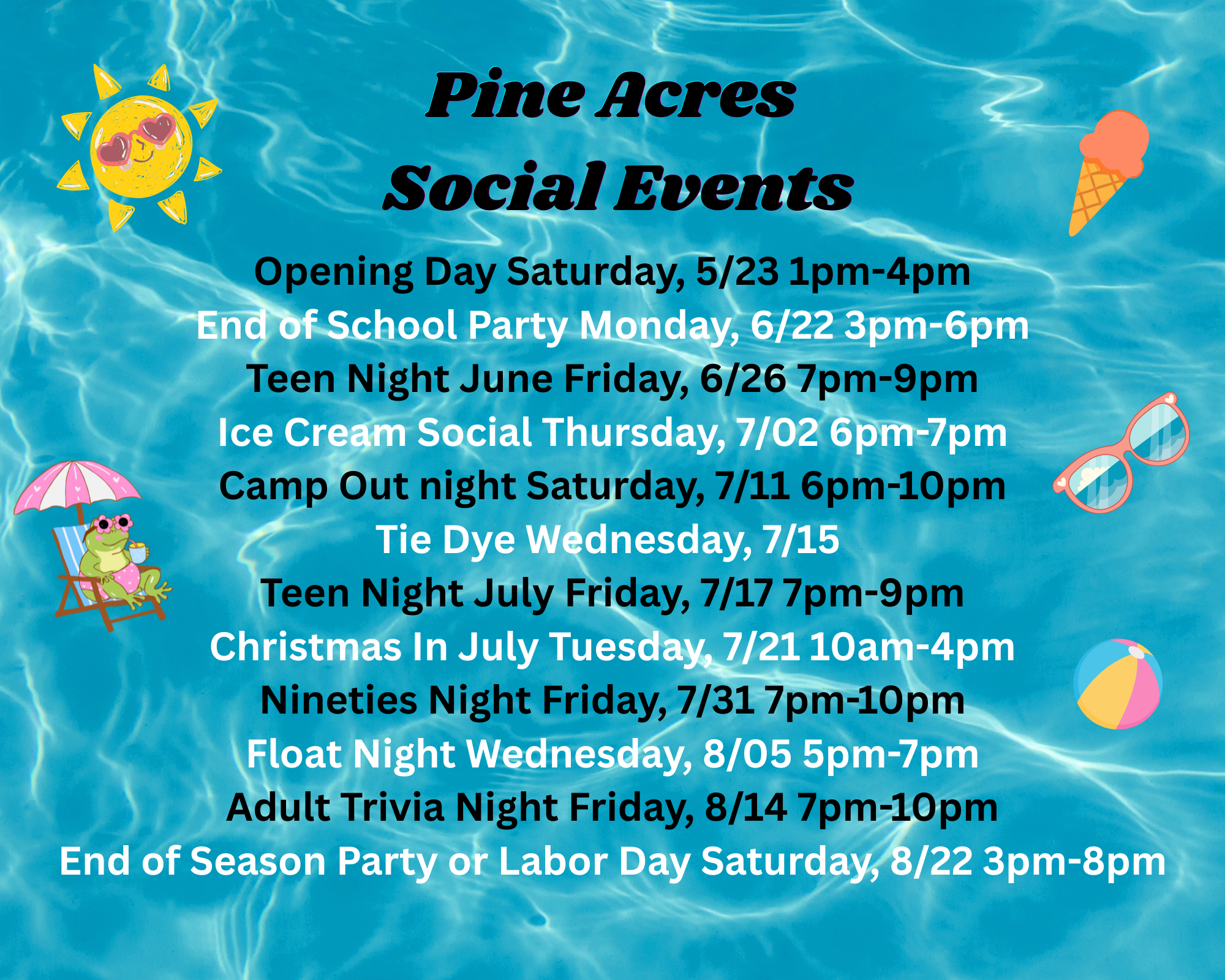 Pine Acres
Social Events

Opening Day Saturday, 5/23 1pm-4pm
End of School Party Monday, 6/22 3pm-6pm
Teen Night June Friday, 6/26 7pm-9pm
Ice Cream Social Thursday, 7/02 6pm-7pm
Camp Out night Saturday, 7/11 6pm-10pm
Tie Dye Wednesday, 7/15
Teen Night July Friday, 7/17 7pm-9pm
Christmas In July Tuesday, 7/21 10am-4pm
Nineties Night Friday, 7/31 7pm-10pm
Float Night Wednesday, 8/05 5pm-7pm
Adult Trivia Night Friday, 8/14 7pm-10pm
End of Season Party or Labor Day Saturday, 8/22 3pm-8pm